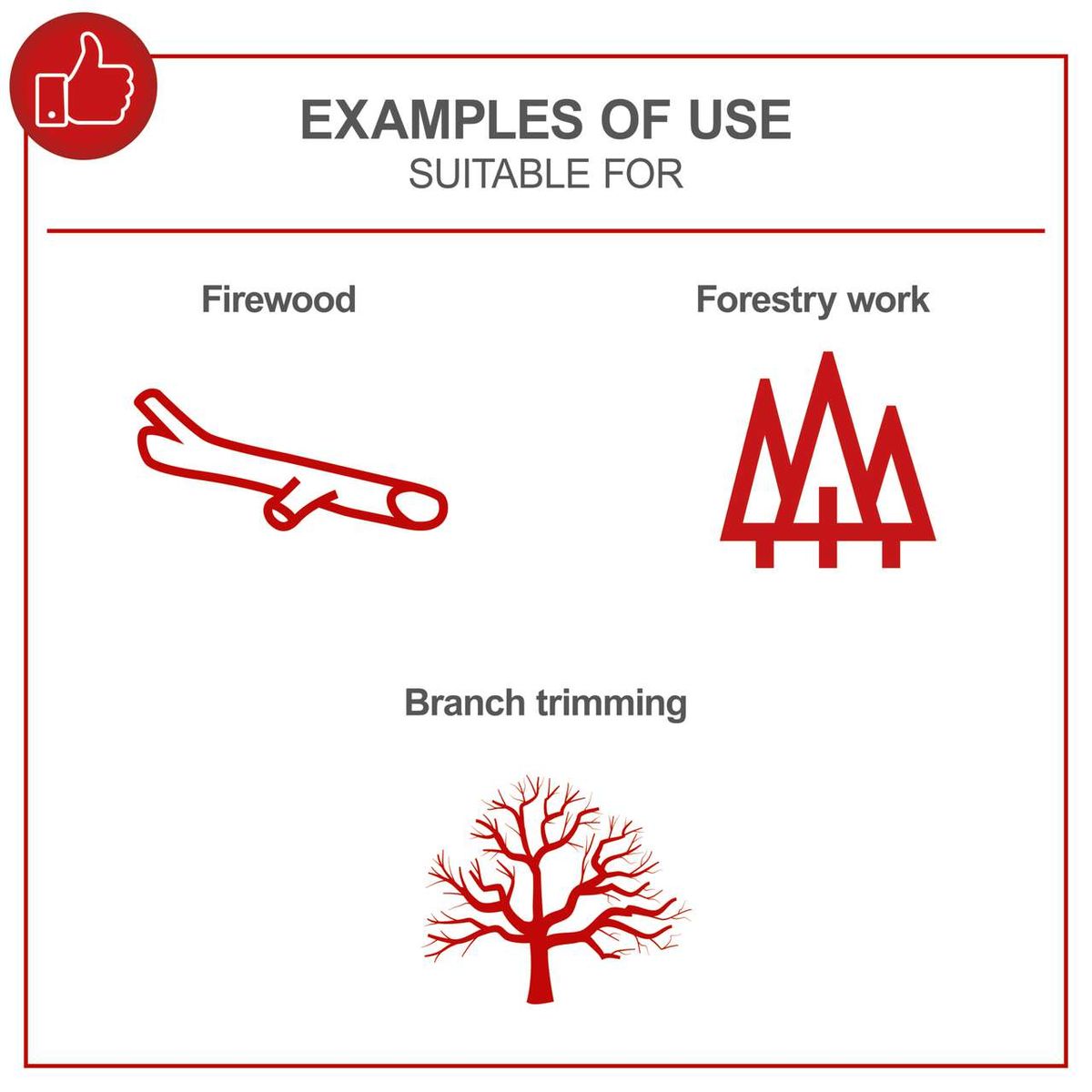 EXAMPLES OF USE
SUITABLE FOR

Firewood

Forestry work

Branch trimming